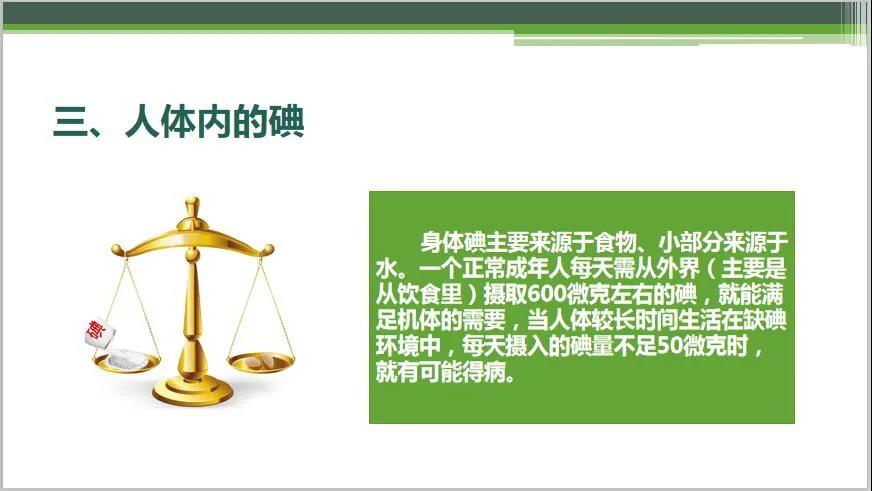 三、人体内的碘

碘

身体碘主要来源于食物、小部分来源于水。一个正常成年人每天需从外界（主要是从饮食里）摄取600微克左右的碘，就能满足机体的需要，当人体较长时间生活在缺碘环境中，每天摄入的碘量不足50微克时，就有可能得病。